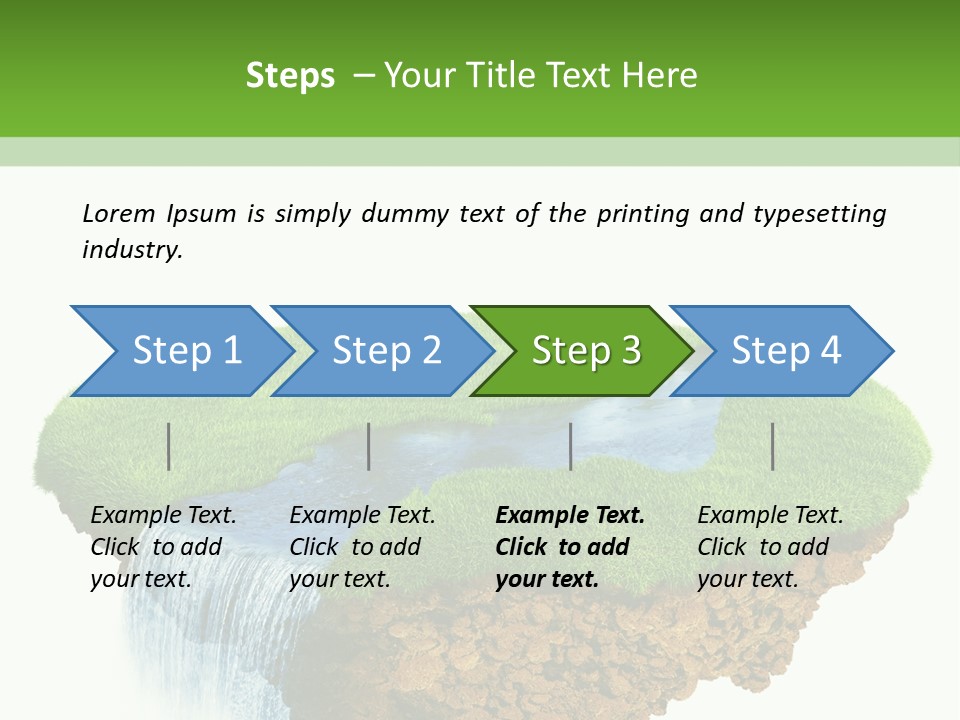 Steps – Your Title Text Here

Lorem Ipsum is simply dummy text of the printing and typesetting industry.

Step 1

Step 2

Step 3

Step 4

Example Text. Click to add your text.

Example Text. Click to add your text.

Example Text. Click to add your text.

Example Text. Click to add your text.